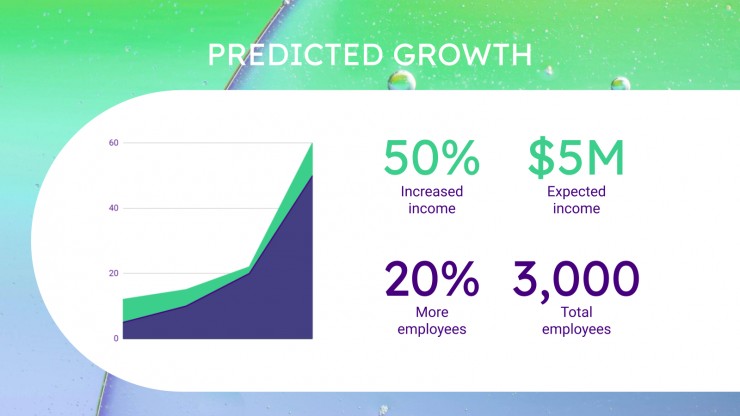 PREDICTED GROWTH

60
40
20
0

50%
Increased income

$5M
Expected income

20%
More employees

3,000
Total employees